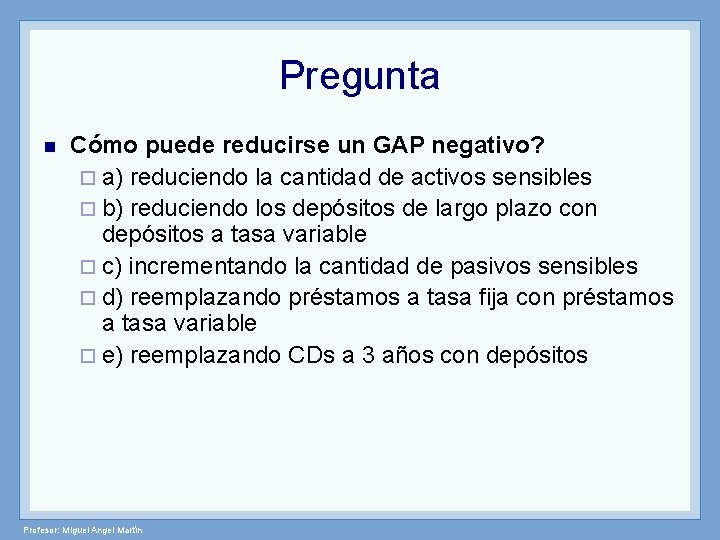 Pregunta

Cómo puede reducirse un GAP negativo?
a) reduciendo la cantidad de activos sensibles
b) reduciendo los depósitos de largo plazo con depósitos a tasa variable
c) incrementando la cantidad de pasivos sensibles
d) reemplazando préstamos a tasa fija con préstamos a tasa variable
e) reemplazando CDs a 3 años con depósitos

Profesor: Miguel Angel Martín